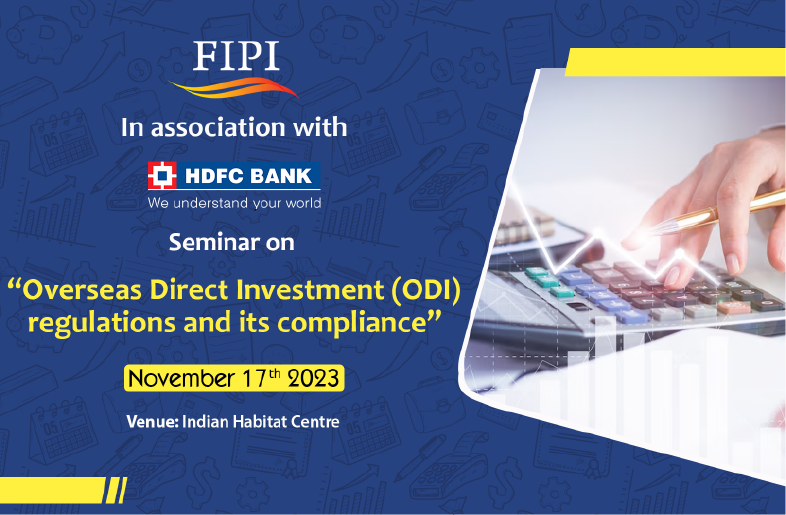 FIPI

In association with

HDFC BANK
We understand your world

Seminar on

“Overseas Direct Investment (ODI) regulations and its compliance”

November 17$^{th}$ 2023

Venue: Indian Habitat Centre